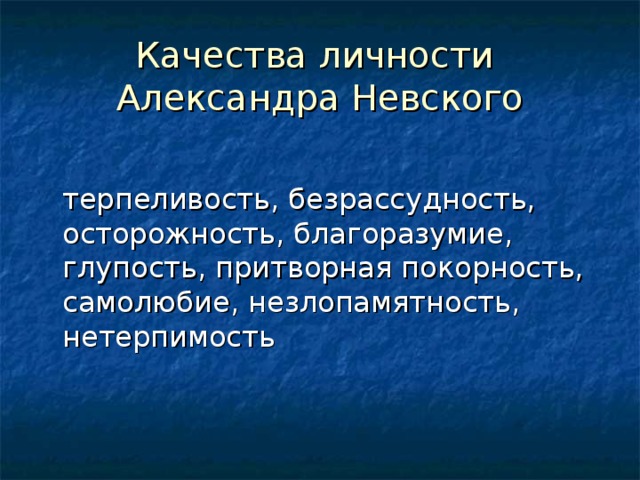 Качества личности Александра Невского

терпеливость, безрассудность, осторожность, благоразумие, глупость, притворная покорность, самолюбие, незлопамятность, нетерпимость